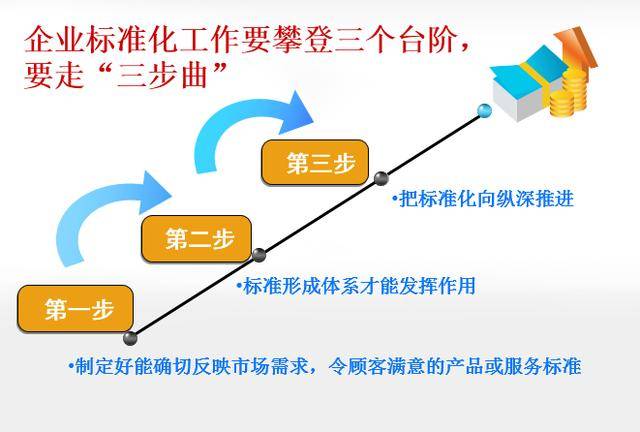 企业标准化工作要攀登三个台阶，要走“三步曲”

第三步

•把标准化向纵深推进

第二步

•标准形成体系才能发挥作用

第一步

•制定好能确切反映市场需求，令顾客满意的产品或服务标准